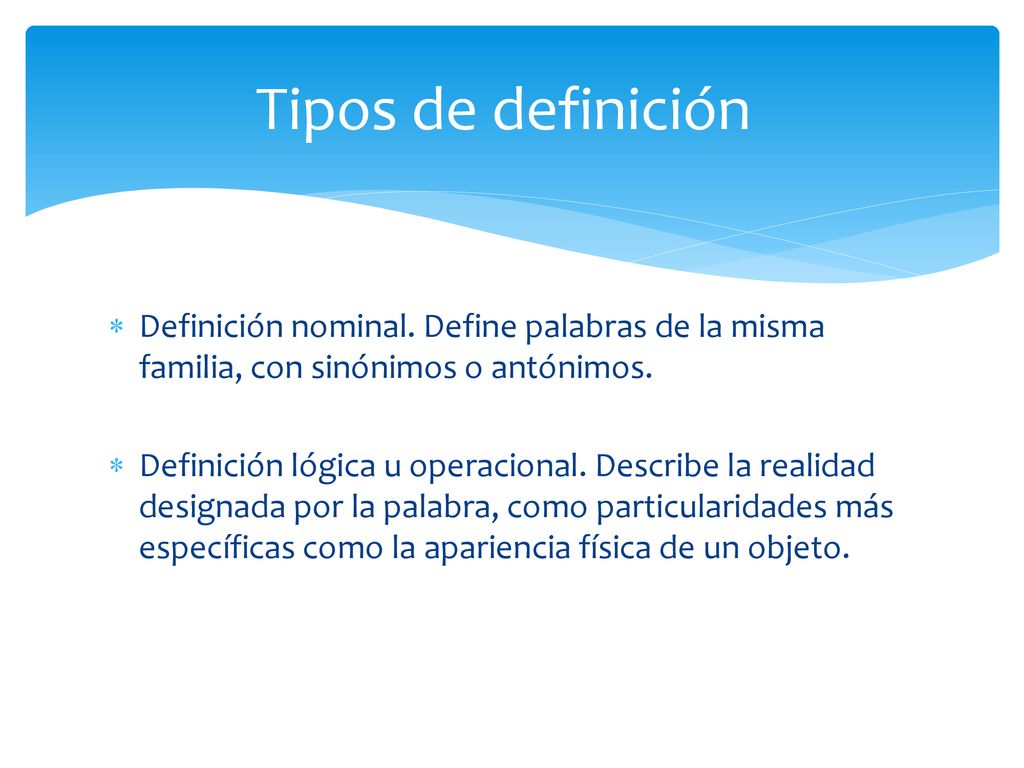 Tipos de definición

∗ Definición nominal. Define palabras de la misma familia, con sinónimos o antónimos.

∗ Definición lógica u operacional. Describe la realidad designada por la palabra, como particularidades más específicas como la apariencia física de un objeto.